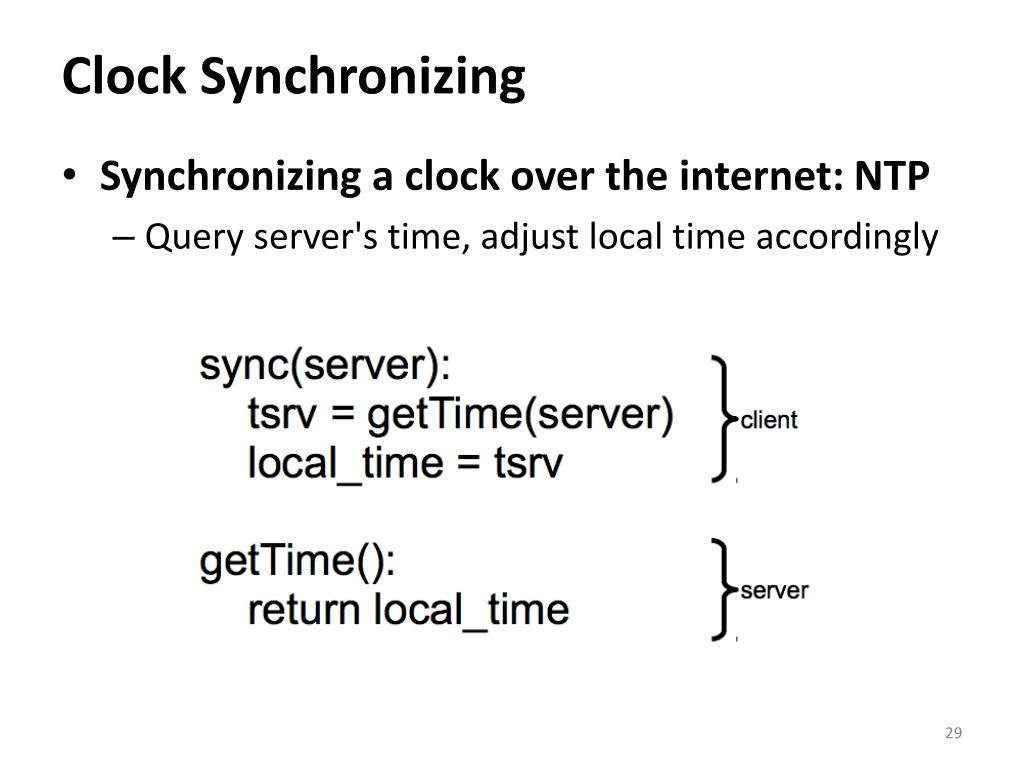 Clock Synchronizing

• Synchronizing a clock over the internet: NTP
– Query server's time, adjust local time accordingly

sync(server):
tsrv = getTime(server)
local_time = tsrv

client

getTime():
return local_time

server

29